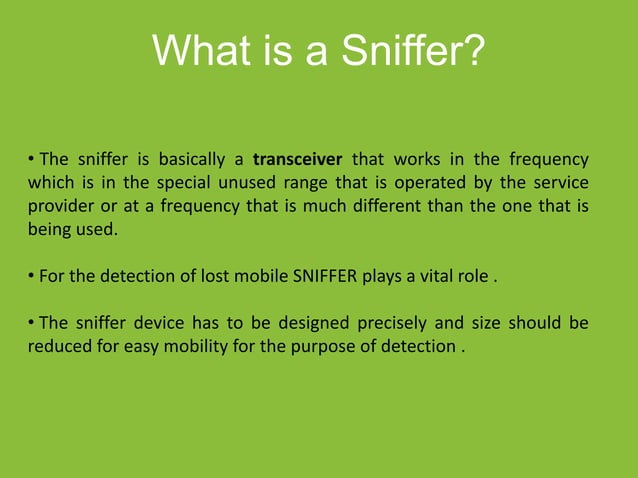 What is a Sniffer?

• The sniffer is basically a transceiver that works in the frequency which is in the special unused range that is operated by the service provider or at a frequency that is much different than the one that is being used.

• For the detection of lost mobile SNIFFER plays a vital role .

• The sniffer device has to be designed precisely and size should be reduced for easy mobility for the purpose of detection .